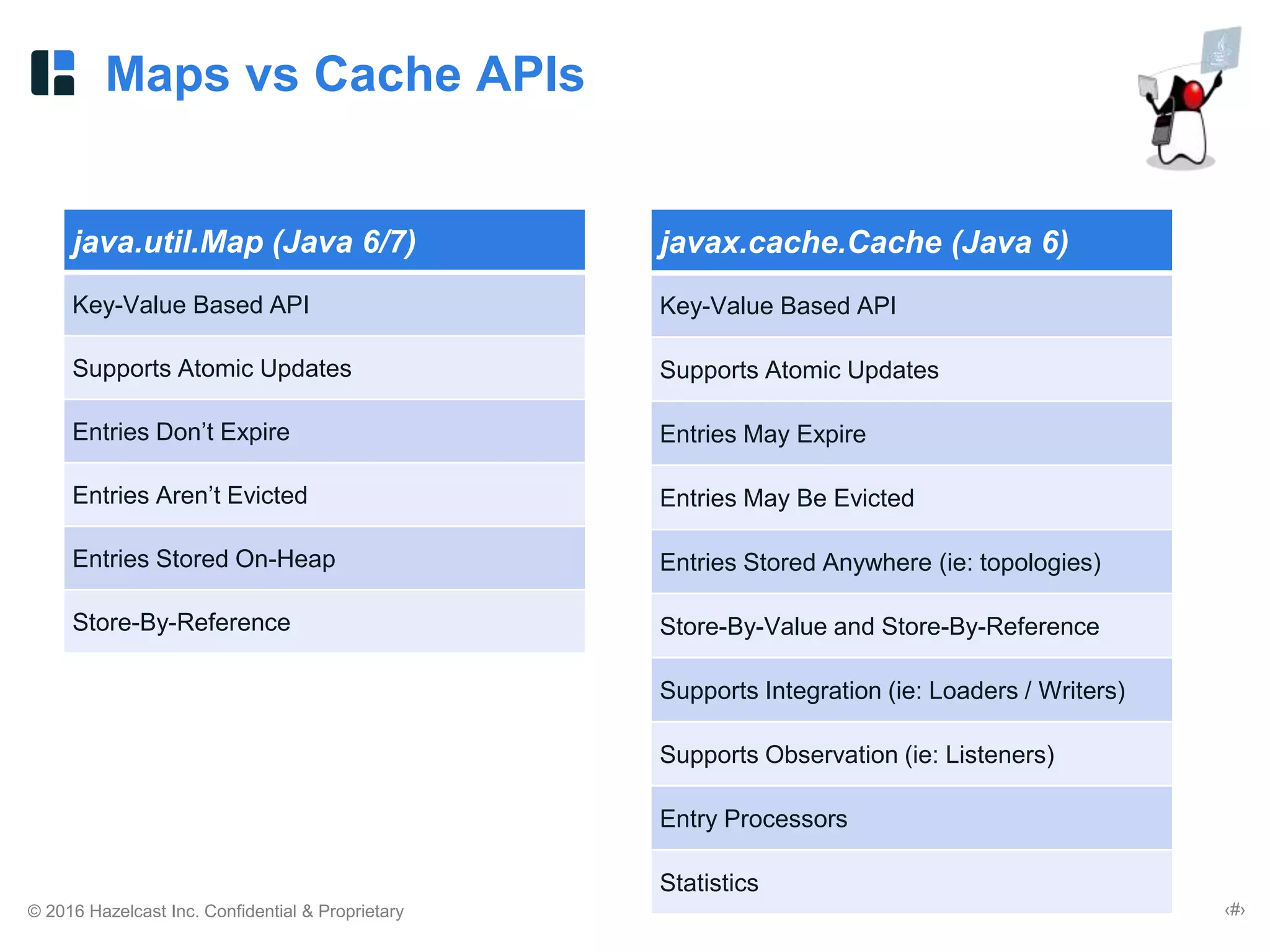 Maps vs Cache APIs

| java.util.Map (Java 6/7) |
|---|
| Key-Value Based API |
| Supports Atomic Updates |
| Entries Don’t Expire |
| Entries Aren’t Evicted |
| Entries Stored On-Heap |
| Store-By-Reference |

| javax.cache.Cache (Java 6) |
|---|
| Key-Value Based API |
| Supports Atomic Updates |
| Entries May Expire |
| Entries May Be Evicted |
| Entries Stored Anywhere (ie: topologies) |
| Store-By-Value and Store-By-Reference |
| Supports Integration (ie: Loaders / Writers) |
| Supports Observation (ie: Listeners) |
| Entry Processors |
| Statistics |

© 2016 Hazelcast Inc. Confidential & Proprietary

‹#›